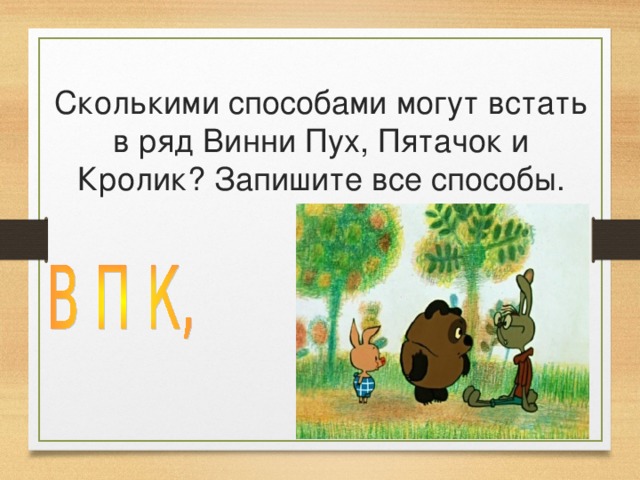 Сколькими способами могут встать в ряд Винни Пух, Пятачок и Кролик? Запишите все способы.

В П К,